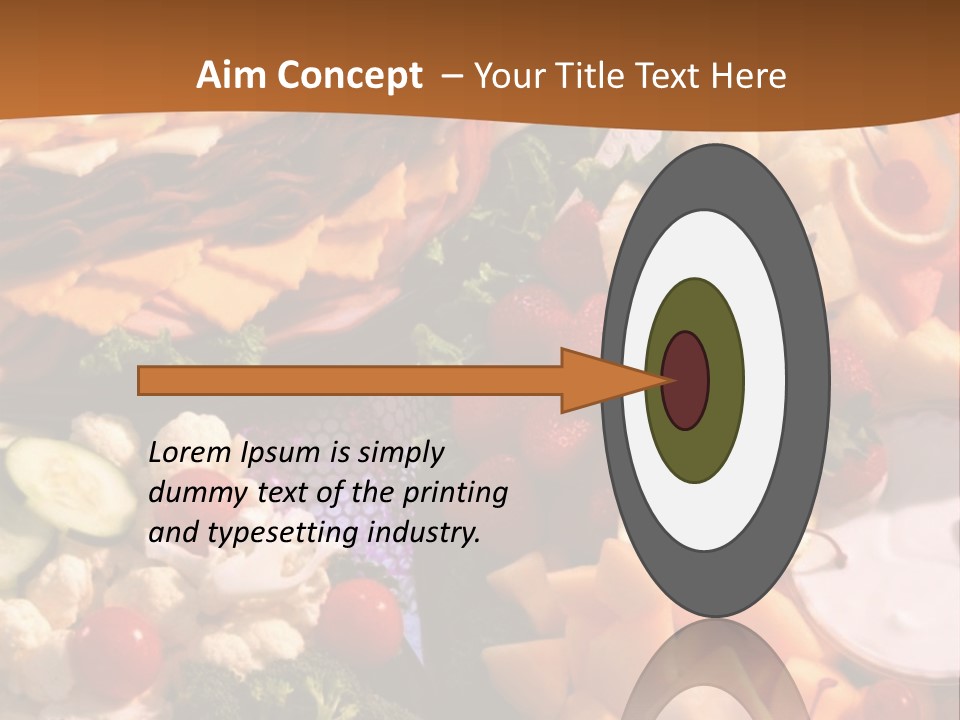 Aim Concept – Your Title Text Here

Lorem Ipsum is simply dummy text of the printing and typesetting industry.